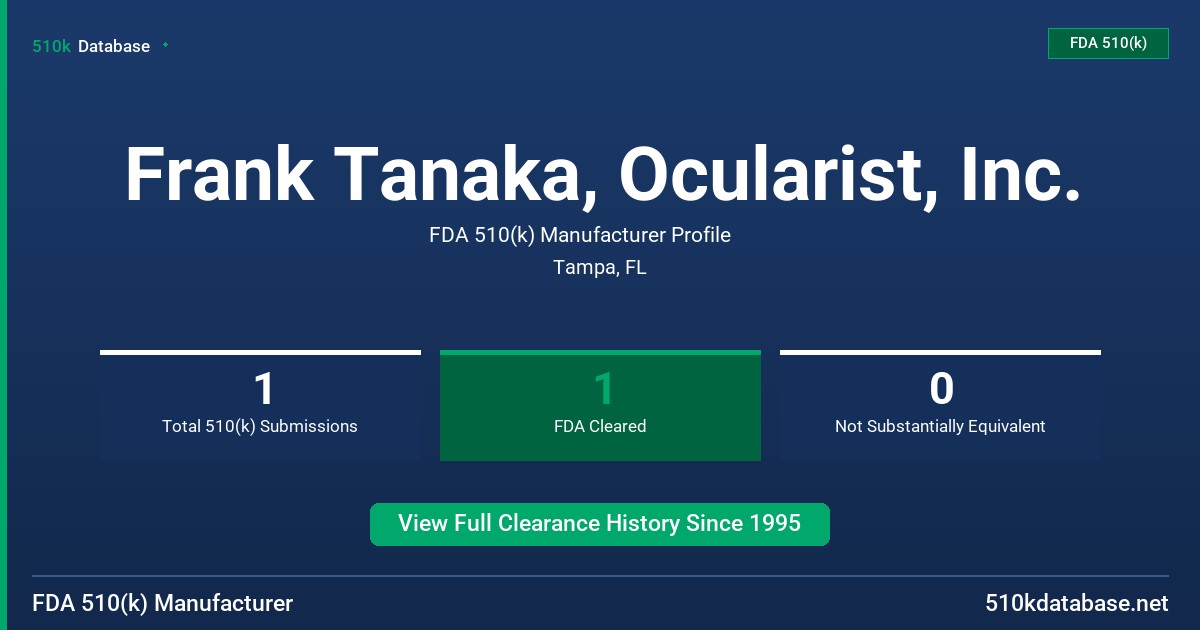 510k Database

FDA 510(k)

Frank Tanaka, Ocularist, Inc.

FDA 510(k) Manufacturer Profile

Tampa, FL

1
Total 510(k) Submissions

1
FDA Cleared

0
Not Substantially Equivalent

View Full Clearance History Since 1995

FDA 510(k) Manufacturer

510kdatabase.net